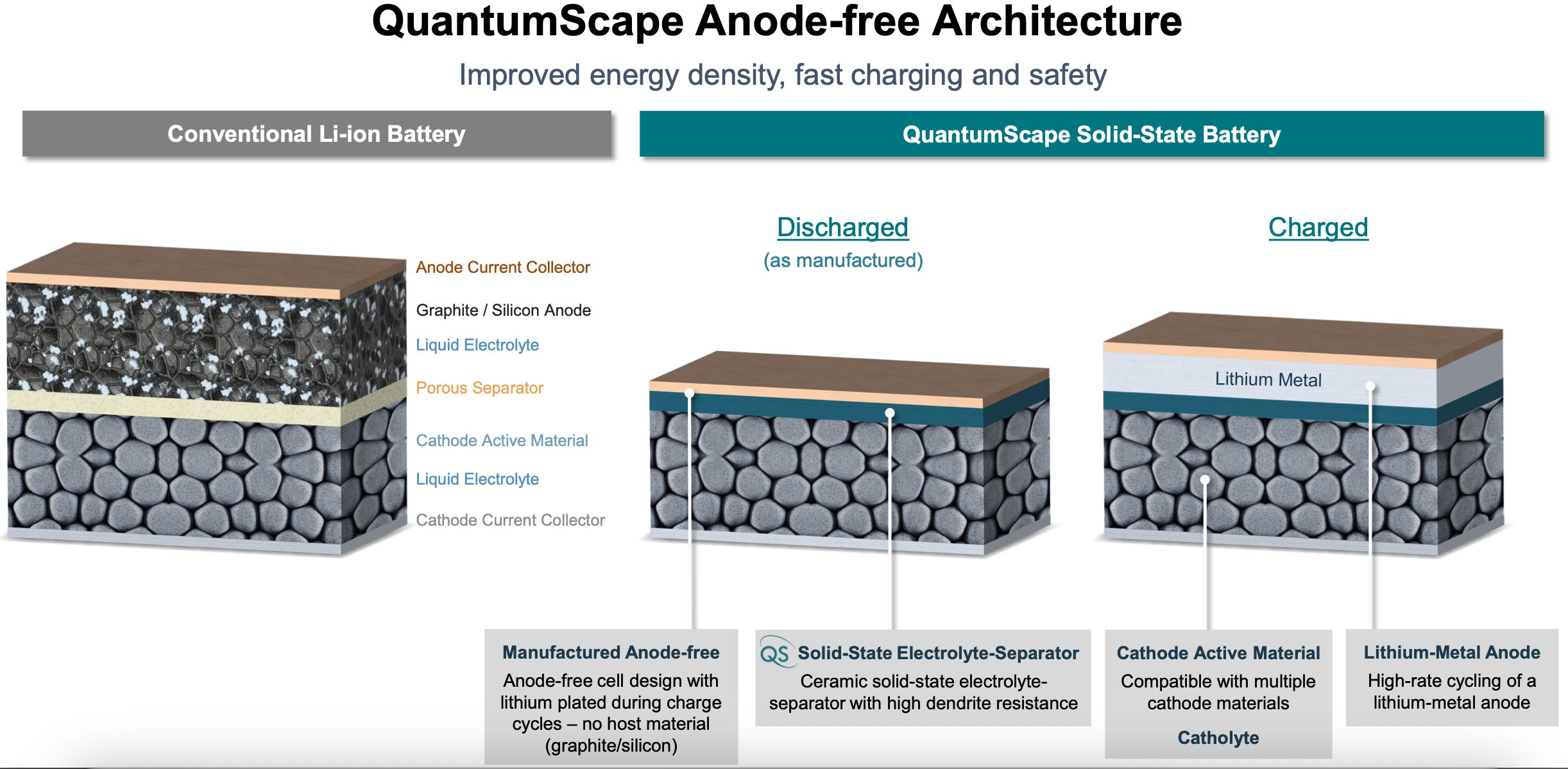 QuantumScape Anode-free Architecture

Improved energy density, fast charging and safety

Conventional Li-ion Battery

QuantumScape Solid-State Battery

Anode Current Collector

Graphite / Silicon Anode

Liquid Electrolyte

Porous Separator

Cathode Active Material

Liquid Electrolyte

Cathode Current Collector

Discharged

(as manufactured)

Charged

Lithium Metal

Manufactured Anode-free

Anode-free cell design with lithium plated during charge cycles – no host material (graphite/silicon)

QS Solid-State Electrolyte-Separator

Ceramic solid-state electrolyte-separator with high dendrite resistance

Cathode Active Material

Compatible with multiple cathode materials

Catholyte

Lithium-Metal Anode

High-rate cycling of a lithium-metal anode